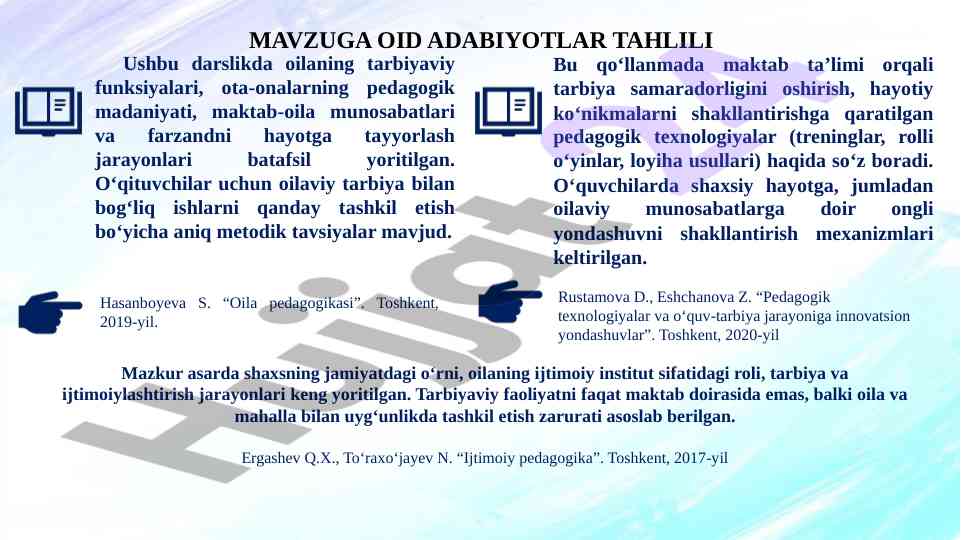 MAVZUGA OID ADABIYOTLAR TAHLILI

Ushbu darslikda oilaning tarbiyaviy funksiyalari, ota-onalarning pedagogik madaniyati, maktab-oila munosabatlari va farzandni hayotga tayyorlash jarayonlari batafsil yoritilgan. O‘qituvchilar uchun oilaviy tarbiya bilan bog‘liq ishlarni qanday tashkil etish bo‘yicha aniq metodik tavsiyalar mavjud.

Hasanboyeva S. “Oila pedagogikasi”. Toshkent, 2019-yil.

Bu qo‘llanmada maktab ta’limi orqali tarbiya samaradorligini oshirish, hayotiy ko‘nikmalarni shakllantirishga qaratilgan pedagogik texnologiyalar (treninglar, rolli o‘yinlar, loyiha usullari) haqida so‘z boradi. O‘quvchilarda shaxsiy hayotga, jumladan oilaviy munosabatlarga doir ongli yondashuvni shakllantirish mexanizmlari keltirilgan.

Rustamova D., Eshchanova Z. “Pedagogik texnologiyalar va o‘quv-tarbiya jarayoniga innovatsion yondashuvlar”. Toshkent, 2020-yil

Mazkur asarda shaxsning jamiyatdagi o‘rni, oilaning ijtimoiy institut sifatidagi roli, tarbiya va ijtimoiylashtirish jarayonlari keng yoritilgan. Tarbiyaviy faoliyatni faqat maktab doirasida emas, balki oila va mahalla bilan uyg‘unlikda tashkil etish zarurati asoslab berilgan.

Ergashev Q.X., To‘raxo‘jayev N. “Ijtimoiy pedagogika”. Toshkent, 2017-yil

Hujjat